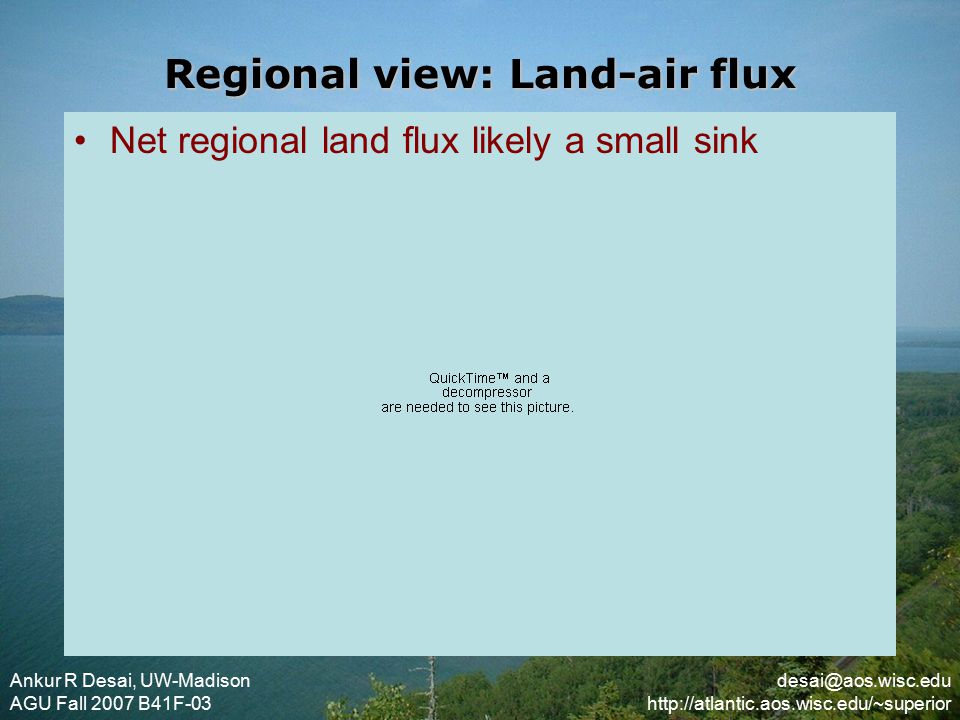 Regional view: Land-air flux

• Net regional land flux likely a small sink

QuickTime™ and a decompressor are needed to see this picture.

Ankur R Desai, UW-Madison
AGU Fall 2007 B41F-03

desai@aos.wisc.edu
http://atlantic.aos.wisc.edu/~superior